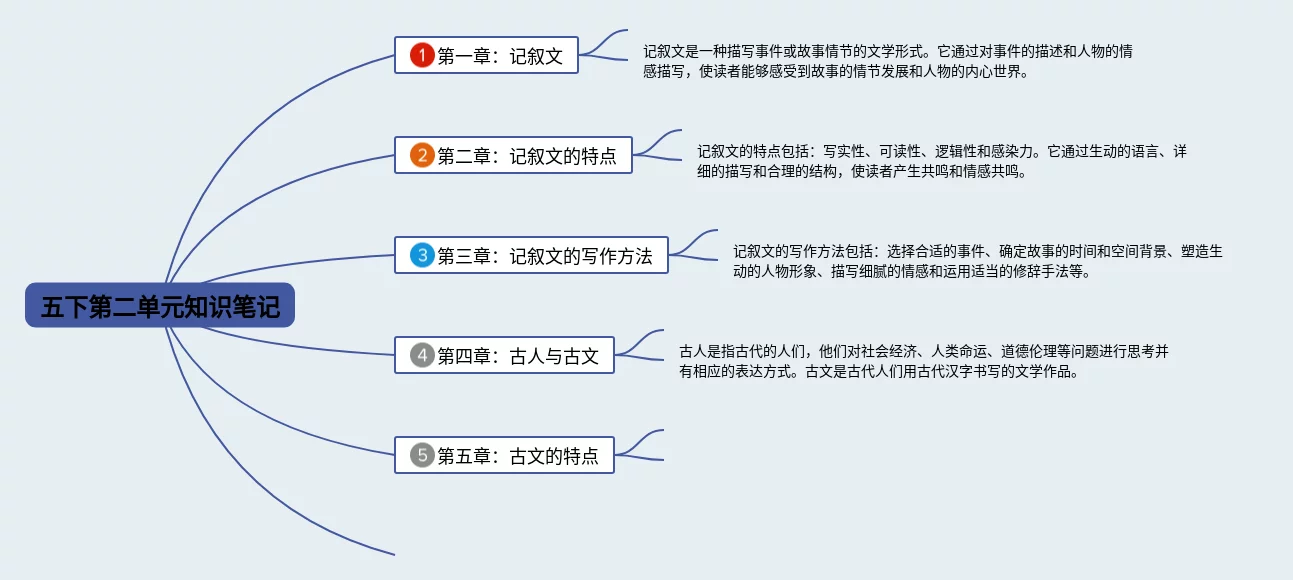 五下第二单元知识笔记

1 第一章：记叙文

记叙文是一种描写事件或故事情节的文学形式。它通过对事件的描述和人物的情感描写，使读者能够感受到故事的情节发展和人物的内心世界。

2 第二章：记叙文的特点

记叙文的特点包括：写实性、可读性、逻辑性和感染力。它通过生动的语言、详细的描写和合理的结构，使读者产生共鸣和情感共鸣。

3 第三章：记叙文的写作方法

记叙文的写作方法包括：选择合适的事件、确定故事的时间和空间背景、塑造生动的人物形象、描写细腻的情感和运用适当的修辞手法等。

4 第四章：古人与古文

古人是指古代的人们，他们对社会经济、人类命运、道德伦理等问题进行思考并有相应的表达方式。古文是古代人们用古代汉字书写的文学作品。

5 第五章：古文的特点